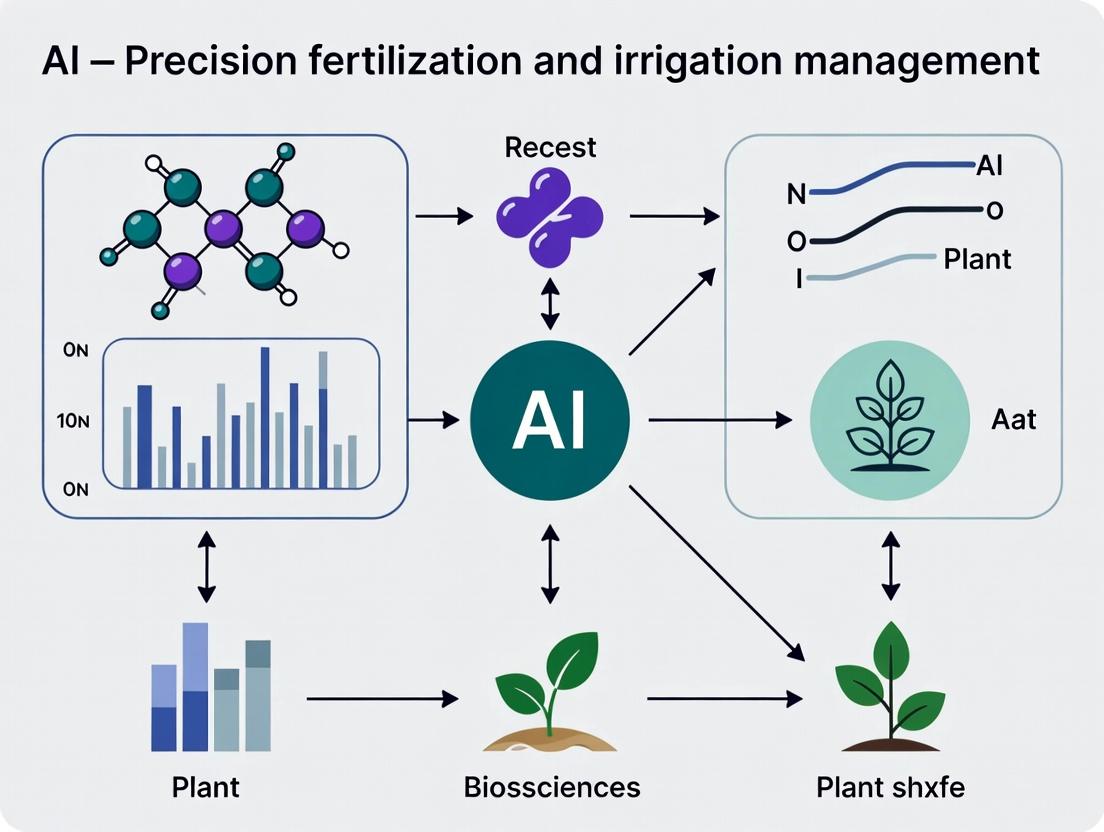 AI – Precision fertilization and irrigation management

0N

10N

0N

Recest

AI

N

AI

O

O

I

Plant

Aat

Plant

Biossciences

Plant shxfe